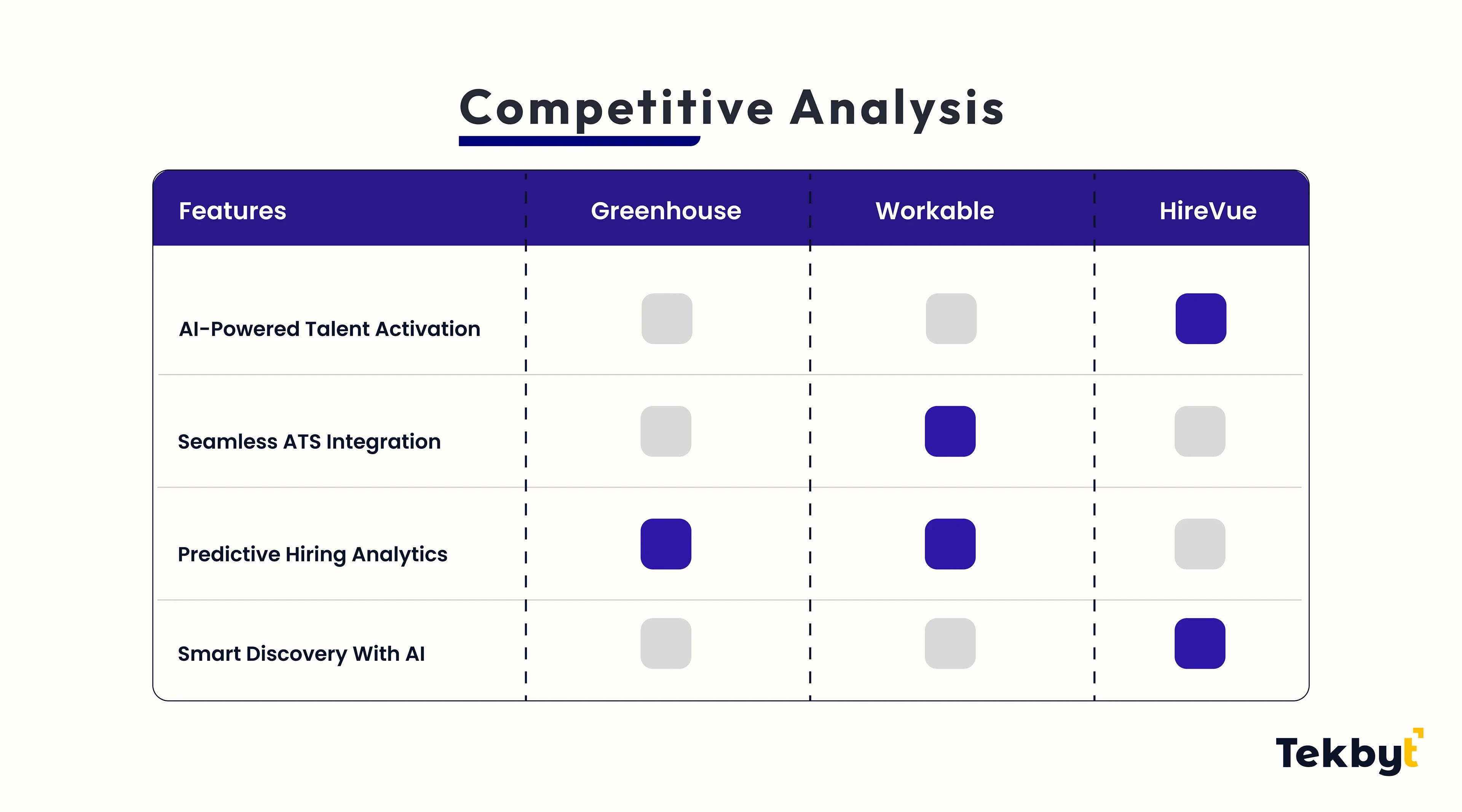 Competitive Analysis

| Features | Greenhouse | Workable | HireVue |
|---|---|---|---|
| AI-Powered Talent Activation | | | |
| Seamless ATS Integration | | | |
| Predictive Hiring Analytics | | | |
| Smart Discovery With AI | | | |

Tekbyt